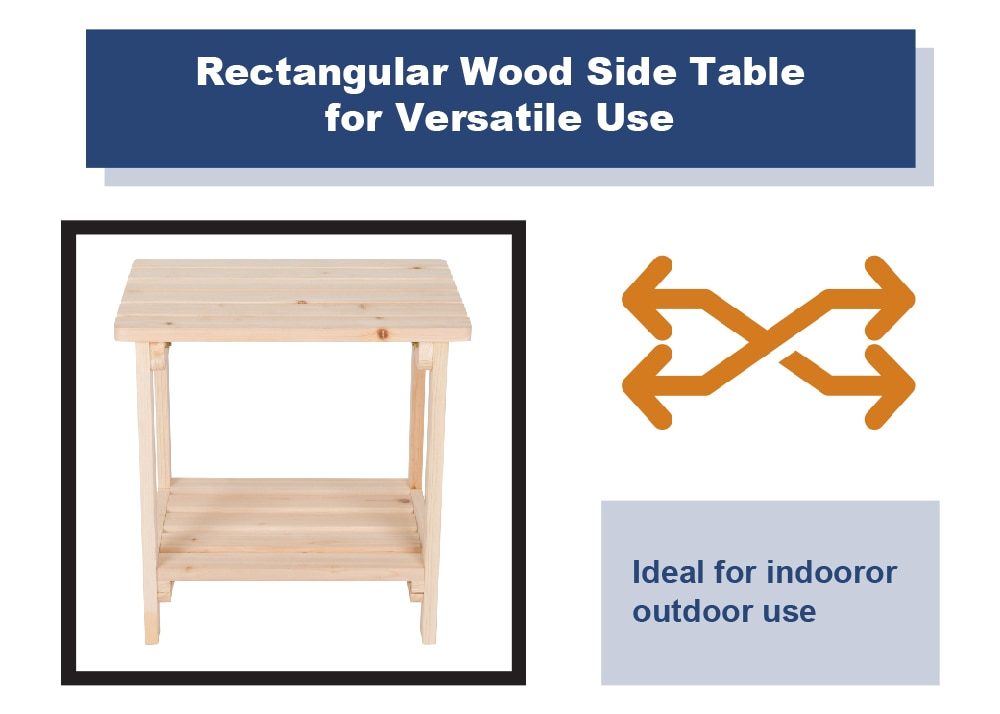 Rectangular Wood Side Table for Versatile Use

Ideal for indooror outdoor use